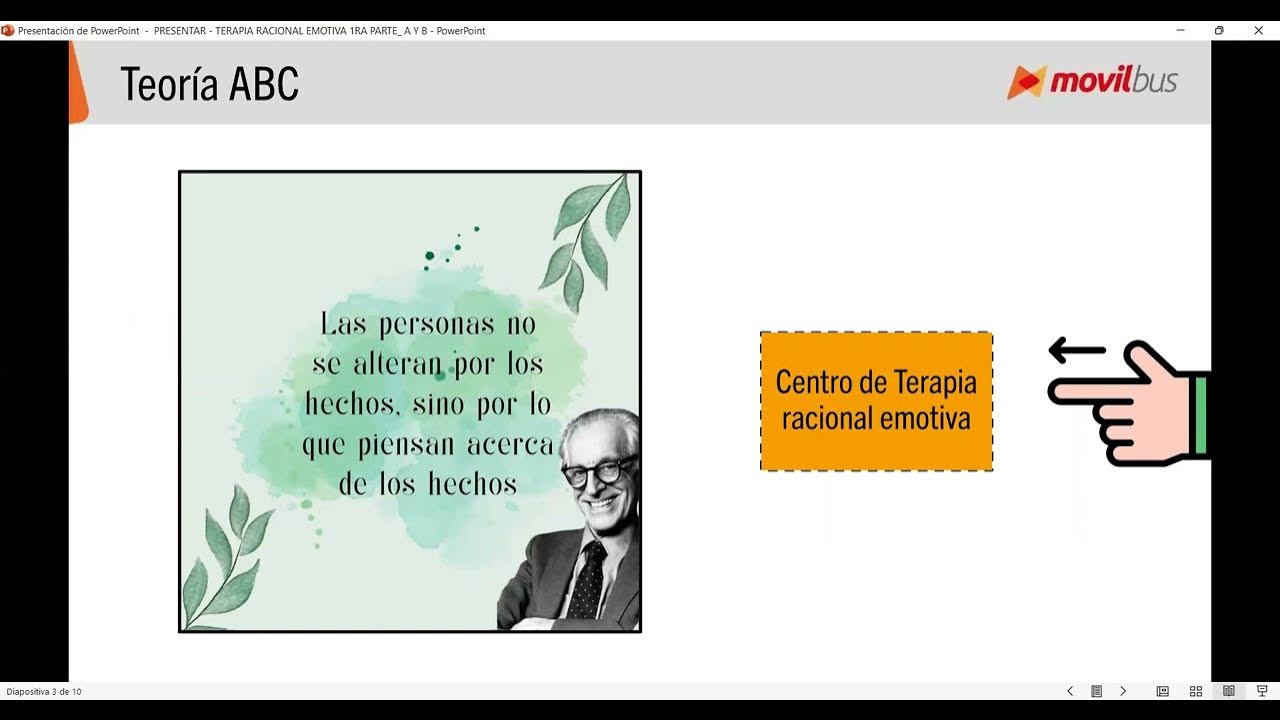 Presentación de PowerPoint - PRESENTAR - TERAPIA RACIONAL EMOTIVA 1RA PARTE_ A Y B - PowerPoint

Teoría ABC

movilbus

Las personas no se alteran por los hechos, sino por lo que piensan acerca de los hechos

Centro de Terapia racional emotiva

Diapositiva 3 de 10